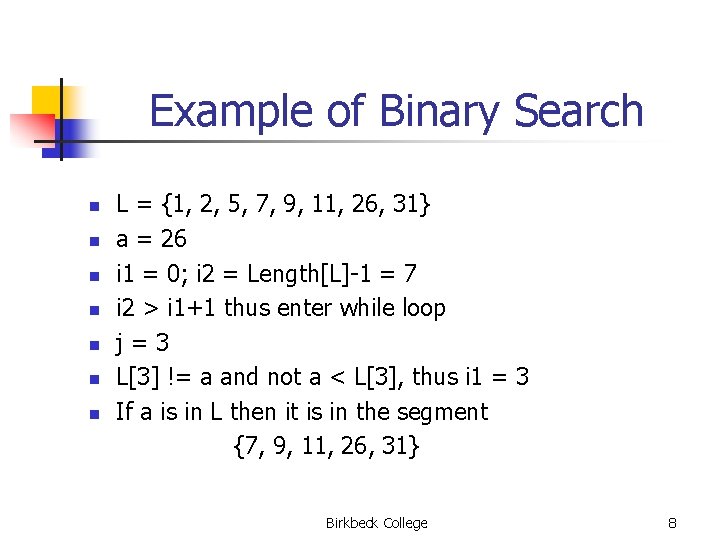 Example of Binary Search

- L = {1, 2, 5, 7, 9, 11, 26, 31}
- a = 26
- i1 = 0; i2 = Length[L]-1 = 7
- i2 > i1+1 thus enter while loop
- j = 3
- L[3] != a and not a < L[3], thus i1 = 3
- If a is in L then it is in the segment
{7, 9, 11, 26, 31}

Birkbeck College

8